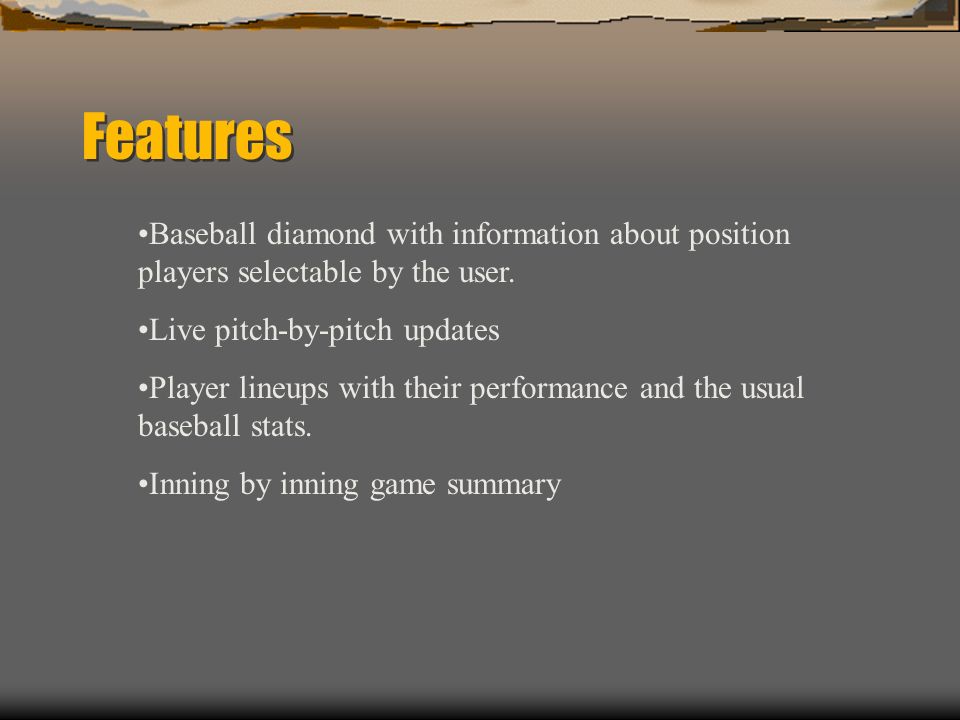 Features

•Baseball diamond with information about position players selectable by the user.

•Live pitch-by-pitch updates

•Player lineups with their performance and the usual baseball stats.

•Inning by inning game summary